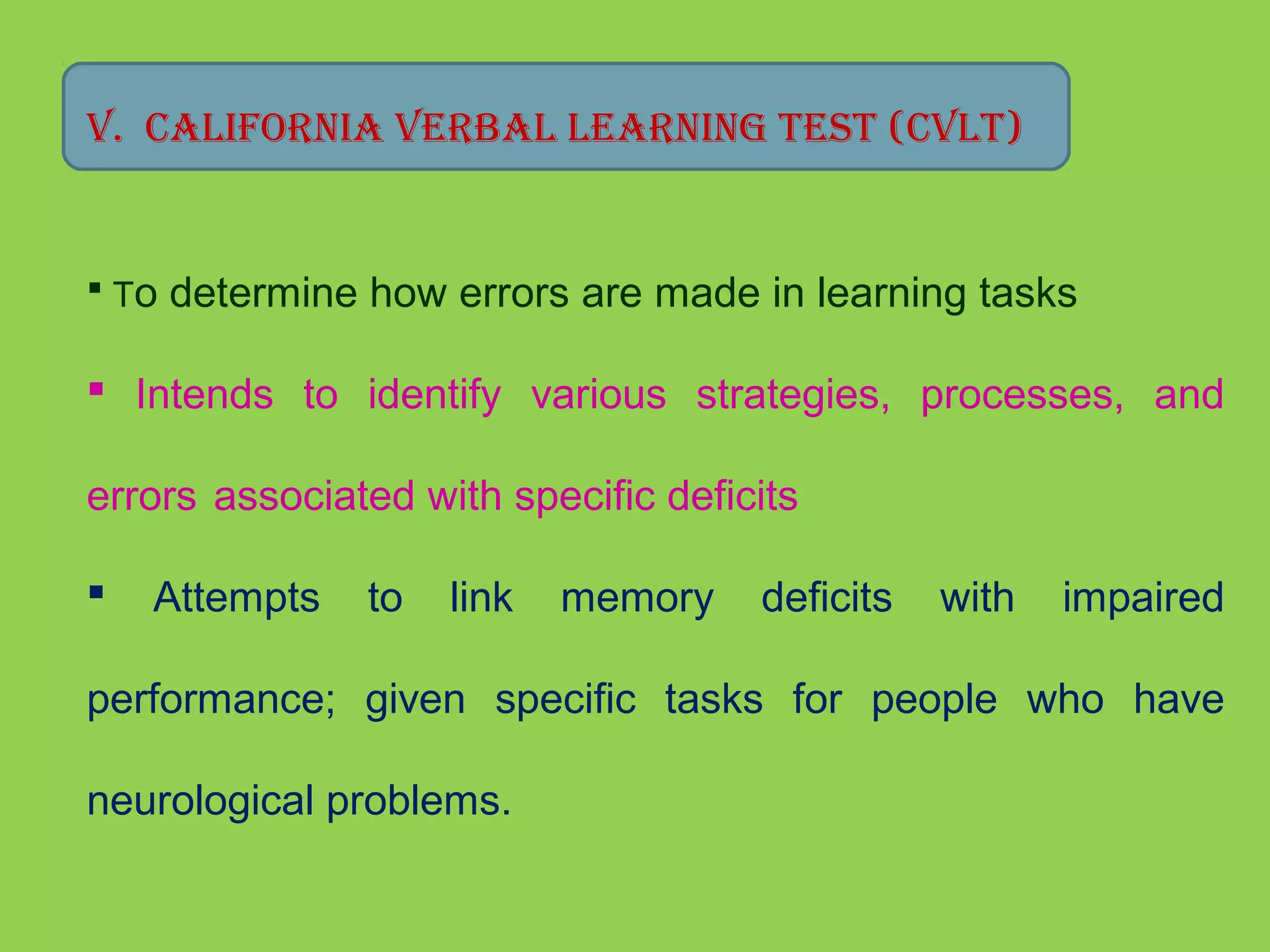 V. CALIFORNIA VERBAL LEARNING TEST (CVLT)

▪ To determine how errors are made in learning tasks

▪ Intends to identify various strategies, processes, and errors associated with specific deficits

▪ Attempts to link memory deficits with impaired performance; given specific tasks for people who have neurological problems.